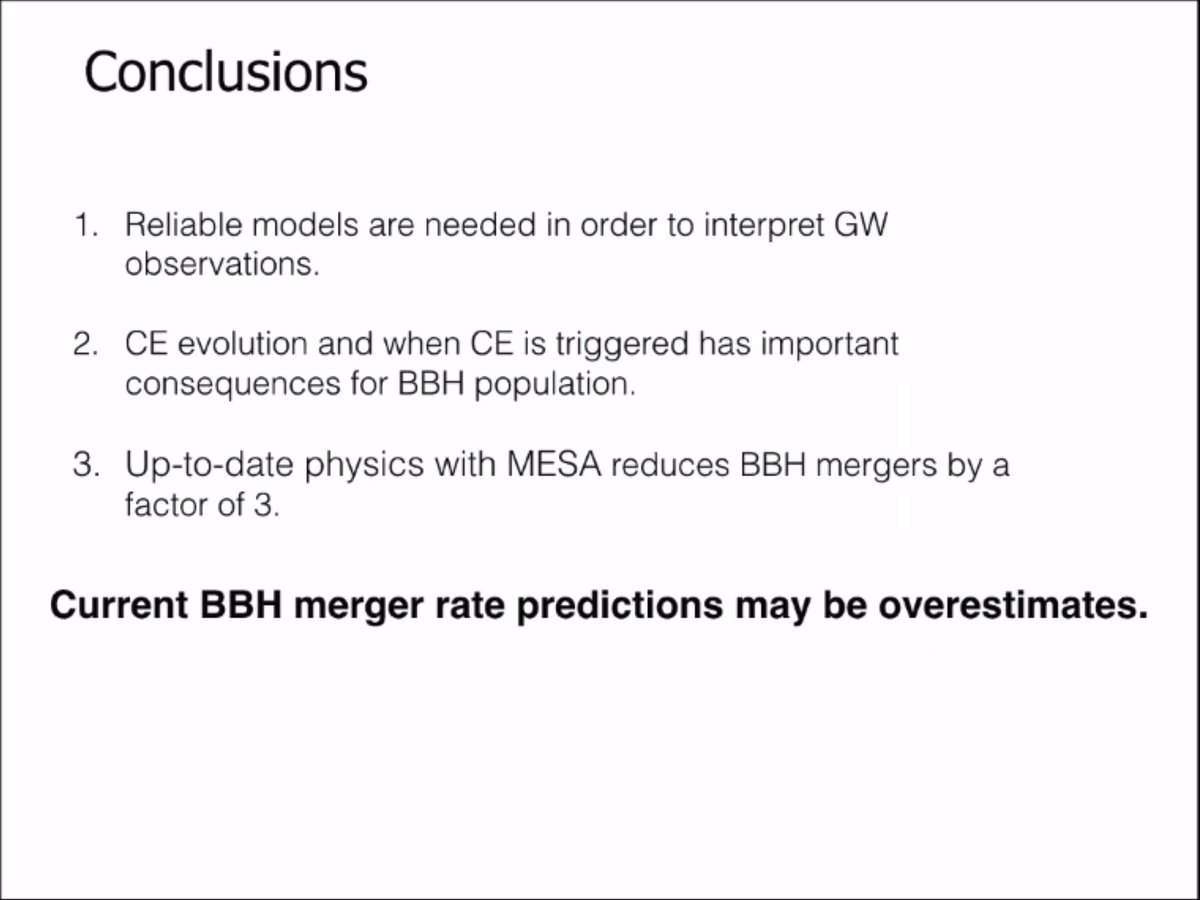 Conclusions

1. Reliable models are needed in order to interpret GW observations.

2. CE evolution and when CE is triggered has important consequences for BBH population.

3. Up-to-date physics with MESA reduces BBH mergers by a factor of 3.

Current BBH merger rate predictions may be overestimates.